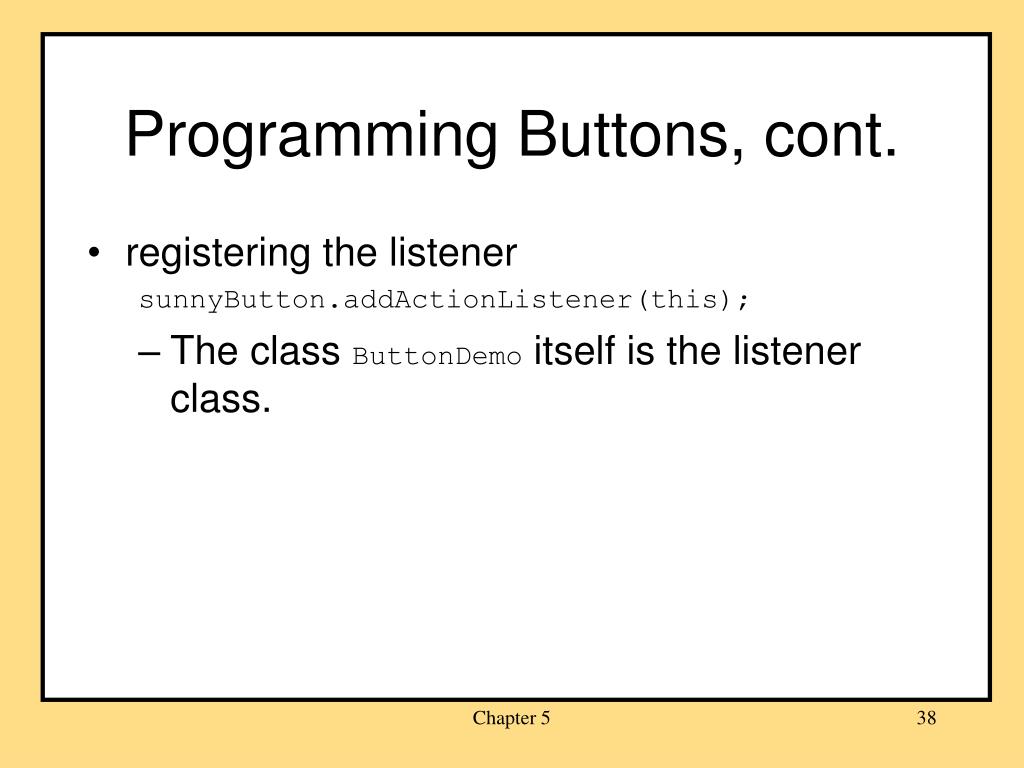 Programming Buttons, cont.

• registering the listener
sunnyButton.addActionListener(this);
– The class ButtonDemo itself is the listener class.

Chapter 5

38